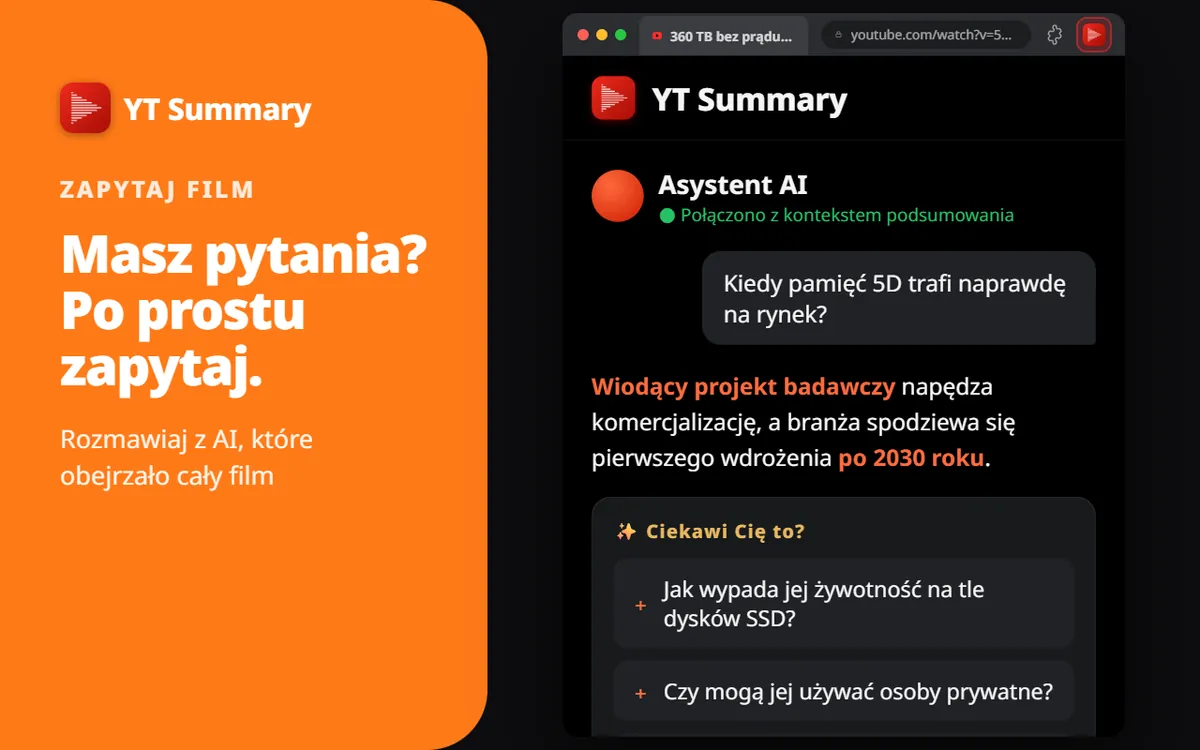 YT Summary

ZAPYTAJ FILM

Masz pytania? Po prostu zapytaj.

Rozmawiaj z AI, które obejrzało cały film

360 TB bez prądu...

youtube.com/watch?v=5...

YT Summary

Asystent AI

Połączono z kontekstem podsumowania

Kiedy pamięć 5D trafi naprawdę na rynek?

Wiodący projekt badawczy napędza komercjalizację, a branża spodziewa się pierwszego wdrożenia po 2030 roku.

✨ Ciekawi Cię to?

+ Jak wypada jej żywotność na tle dysków SSD?

+ Czy mogą jej używać osoby prywatne?